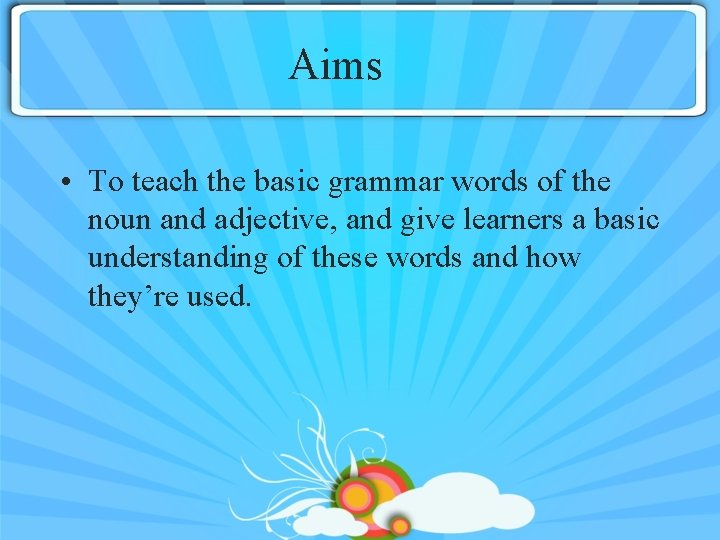 Aims

• To teach the basic grammar words of the noun and adjective, and give learners a basic understanding of these words and how they’re used.